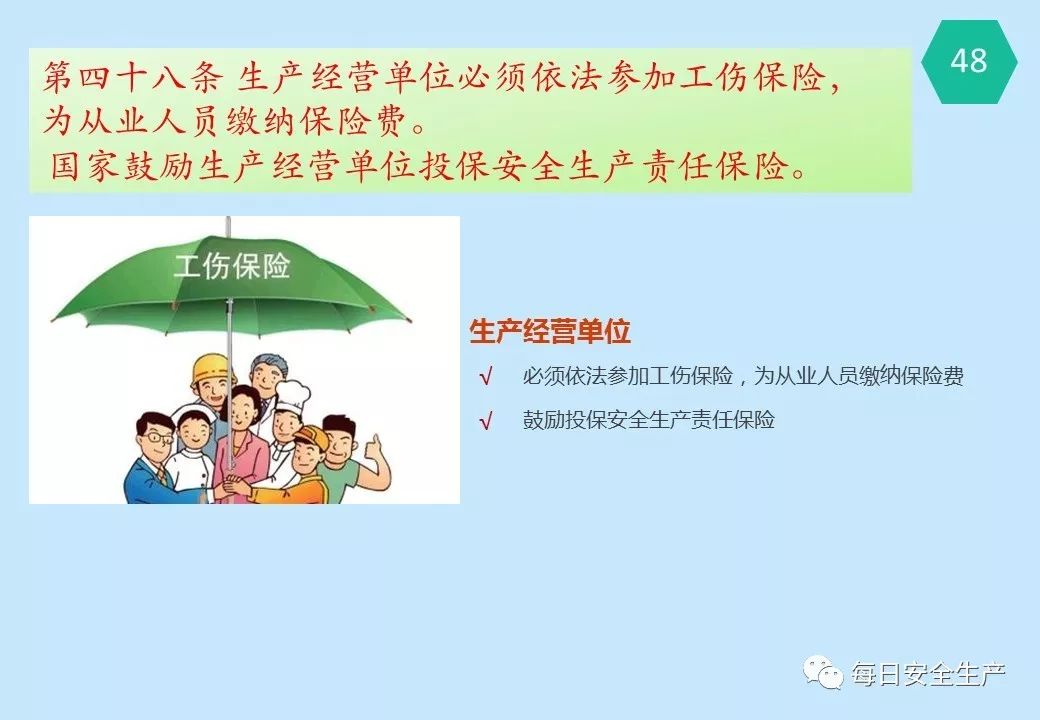 48

第四十八条 生产经营单位必须依法参加工伤保险，为从业人员缴纳保险费。
国家鼓励生产经营单位投保安全生产责任保险。

工伤保险

生产经营单位

√ 必须依法参加工伤保险，为从业人员缴纳保险费

√ 鼓励投保安全生产责任保险

每日安全生产